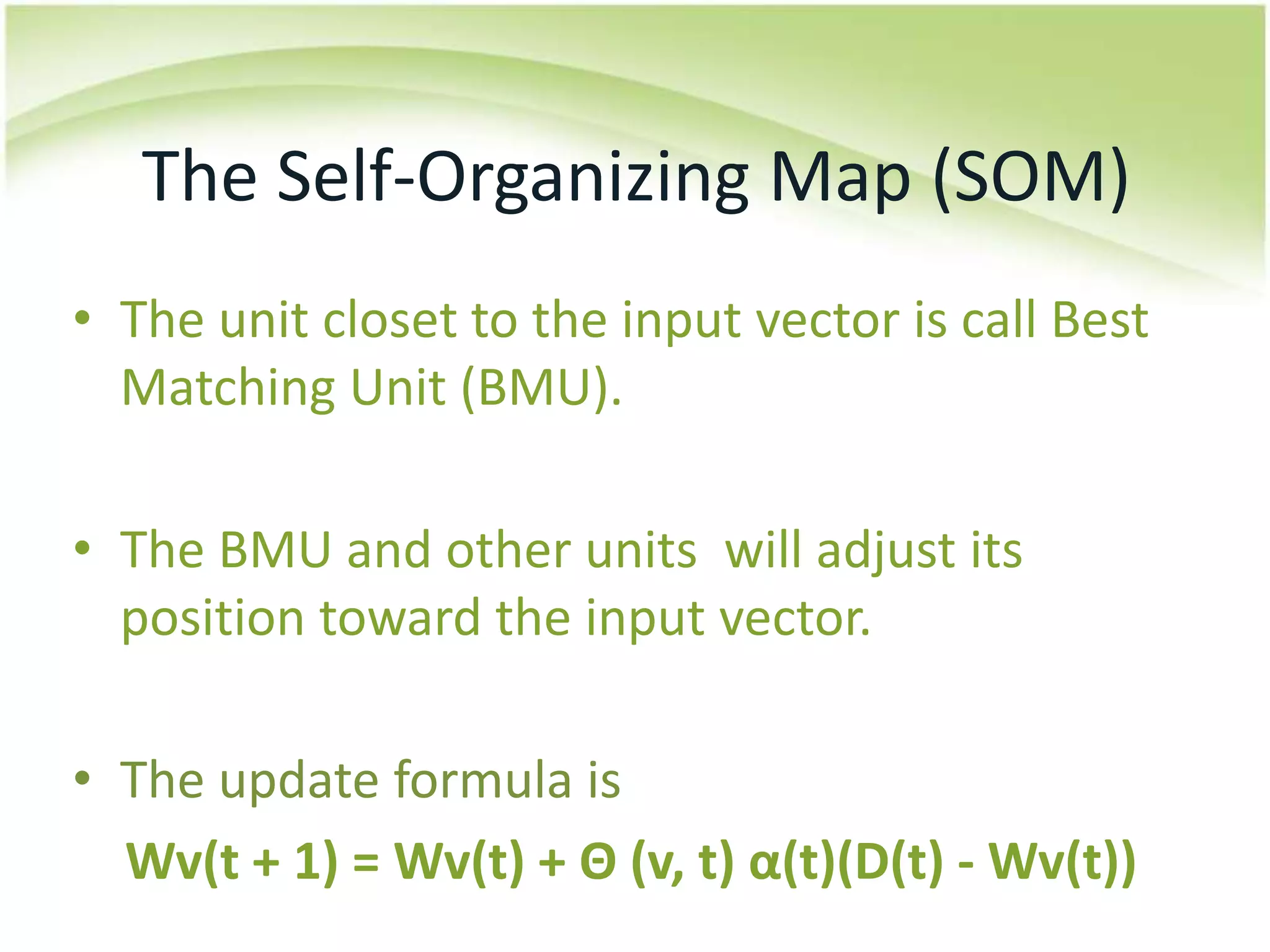 The Self-Organizing Map (SOM)

• The unit closet to the input vector is call Best Matching Unit (BMU).

• The BMU and other units  will adjust its position toward the input vector.

• The update formula is

$Wv(t + 1) = Wv(t) + \Theta (v, t) \alpha(t)(D(t) - Wv(t))$